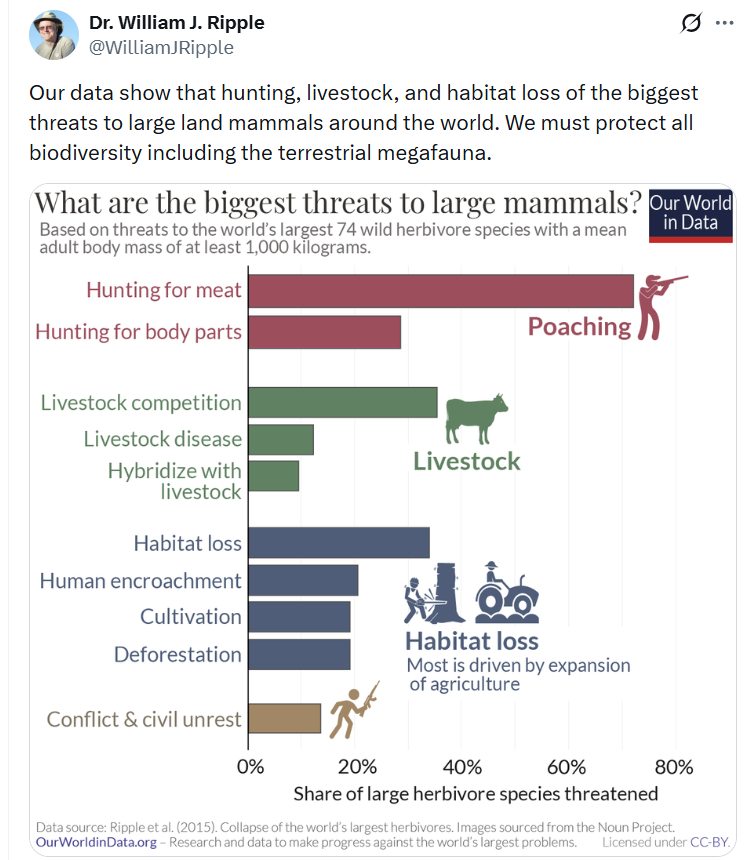 Dr. William J. Ripple
@WilliamJRipple

Our data show that hunting, livestock, and habitat loss of the biggest threats to large land mammals around the world. We must protect all biodiversity including the terrestrial megafauna.

What are the biggest threats to large mammals?
Our World in Data
Based on threats to the world's largest 74 wild herbivore species with a mean adult body mass of at least 1,000 kilograms.

Hunting for meat
Hunting for body parts
Poaching
Livestock competition
Livestock disease
Hybridize with livestock
Livestock
Habitat loss
Human encroachment
Cultivation
Deforestation
Habitat loss
Most is driven by expansion of agriculture
Conflict & civil unrest

0% 20% 40% 60% 80%
Share of large herbivore species threatened

Data source: Ripple et al. (2015). Collapse of the world's largest herbivores. Images sourced from the Noun Project.
OurWorldinData.org – Research and data to make progress against the world's largest problems. Licensed under CC-BY.